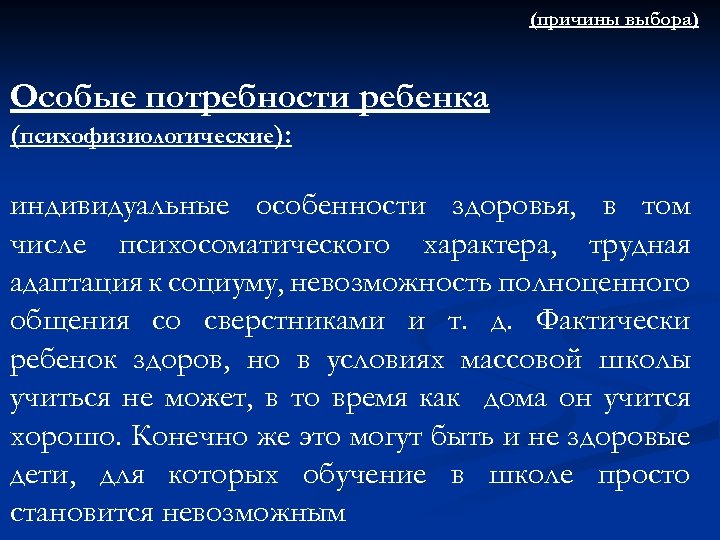 (причины выбора)

Особые потребности ребенка
(психофизиологические):

индивидуальные особенности здоровья, в том числе психосоматического характера, трудная адаптация к социуму, невозможность полноценного общения со сверстниками и т. д. Фактически ребенок здоров, но в условиях массовой школы учиться не может, в то время как дома он учится хорошо. Конечно же это могут быть и не здоровые дети, для которых обучение в школе просто становится невозможным